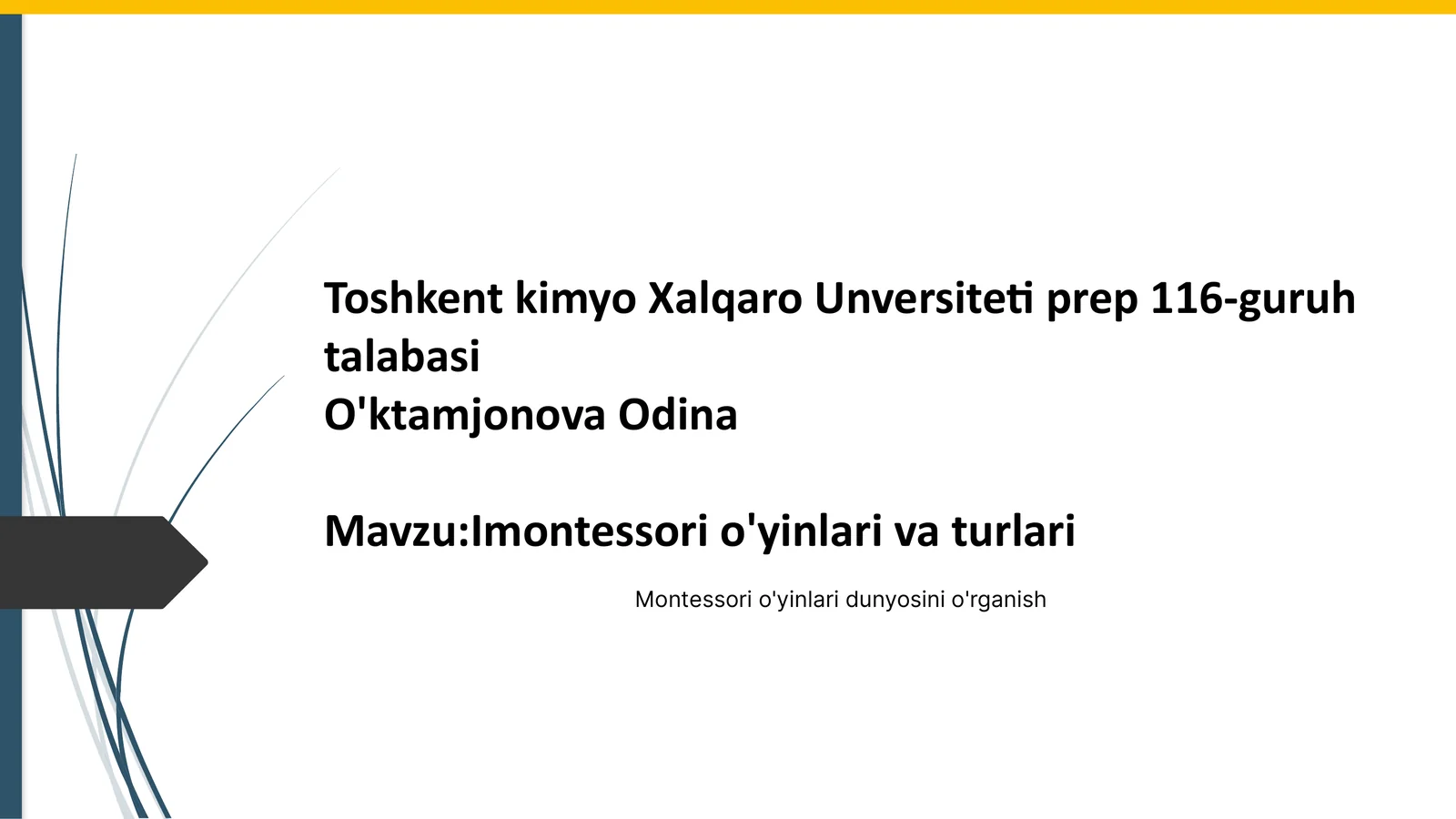 Toshkent kimyo Xalqaro Unversiteti prep 116-guruh talabasi
O'ktamjonova Odina

Mavzu:Imontessori o'yinlari va turlari

Montessori o'yinlari dunyosini o'rganish